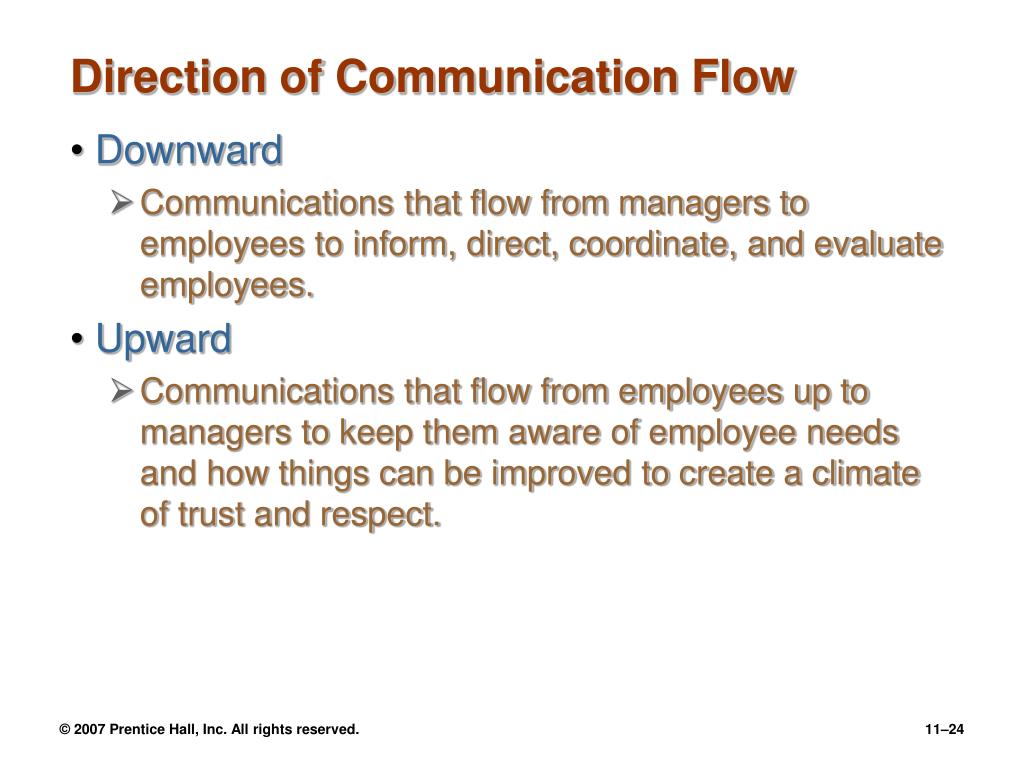 Direction of Communication Flow

• Downward

➢ Communications that flow from managers to employees to inform, direct, coordinate, and evaluate employees.

• Upward

➢ Communications that flow from employees up to managers to keep them aware of employee needs and how things can be improved to create a climate of trust and respect.

© 2007 Prentice Hall, Inc. All rights reserved.

11–24